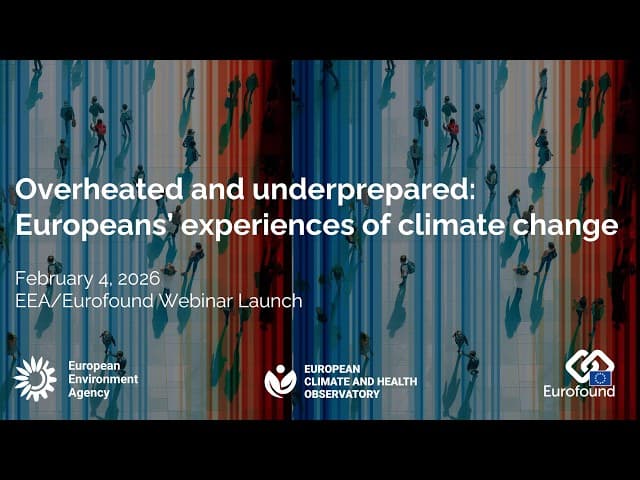 Overheated and underprepared:
Europeans' experiences of climate change

February 4, 2026
EEA/Eurofound Webinar Launch

European Environment Agency

EUROPEAN CLIMATE AND HEALTH OBSERVATORY

Eurofound